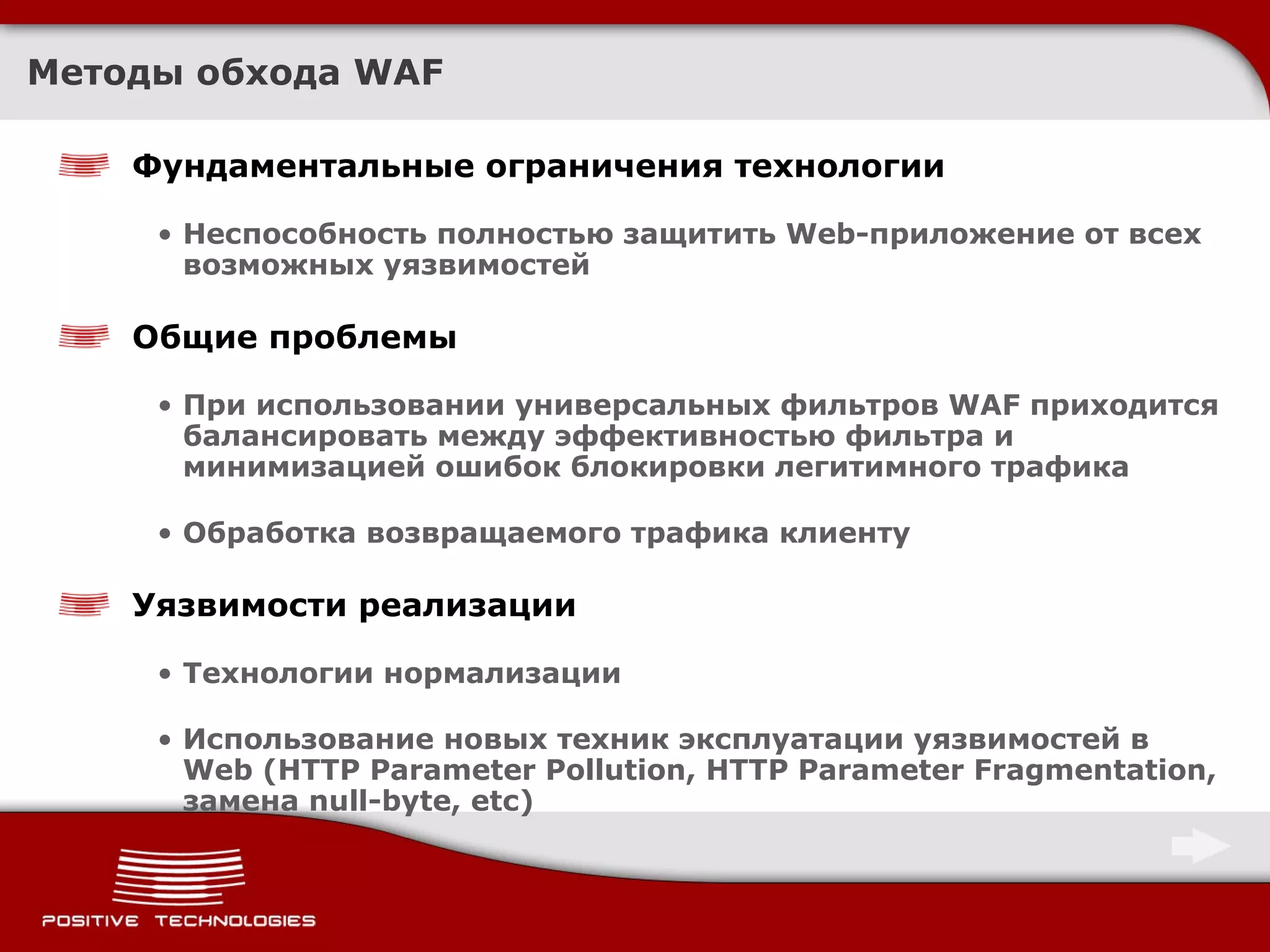 Методы обхода WAF

Фундаментальные ограничения технологии

• Неспособность полностью защитить Web-приложение от всех возможных уязвимостей

Общие проблемы

• При использовании универсальных фильтров WAF приходится балансировать между эффективностью фильтра и минимизацией ошибок блокировки легитимного трафика

• Обработка возвращаемого трафика клиенту

Уязвимости реализации

• Технологии нормализации

• Использование новых техник эксплуатации уязвимостей в Web (HTTP Parameter Pollution, HTTP Parameter Fragmentation, замена null-byte, etc)

POSITIVE TECHNOLOGIES